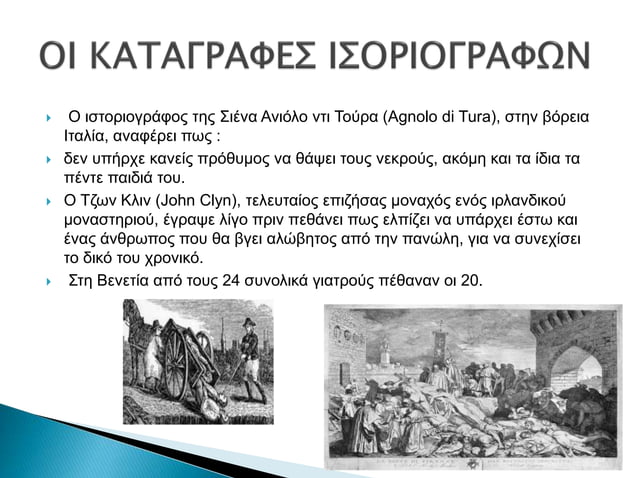 ΟΙ ΚΑΤΑΓΡΑΦΕΣ ΙΣΟΡΙΟΓΡΑΦΩΝ

Ο ιστοριογράφος της Σιένα Ανιόλο ντι Τούρα (Agnolo di Tura), στην βόρεια Ιταλία, αναφέρει πως :

δεν υπήρχε κανείς πρόθυμος να θάψει τους νεκρούς, ακόμη και τα ίδια τα πέντε παιδιά του.

Ο Τζων Κλιν (John Clyn), τελευταίος επιζήσας μοναχός ενός ιρλανδικού μοναστηριού, έγραψε λίγο πριν πεθάνει πως ελπίζει να υπάρχει έστω και ένας άνθρωπος που θα βγει αλώβητος από την πανώλη, για να συνεχίσει το δικό του χρονικό.

Στη Βενετία από τους 24 συνολικά γιατρούς πέθαναν οι 20.